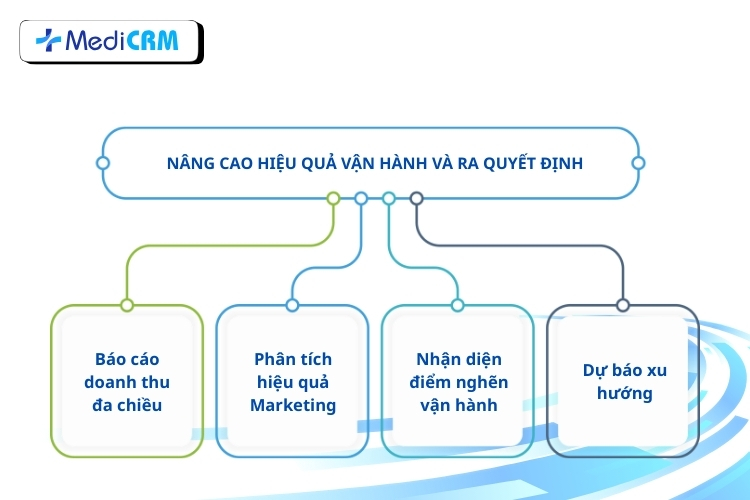 MediCRM

NÂNG CAO HIỆU QUẢ VẬN HÀNH VÀ RA QUYẾT ĐỊNH

Báo cáo doanh thu đa chiều

Phân tích hiệu quả Marketing

Nhận diện điểm nghẽn vận hành

Dự báo xu hướng